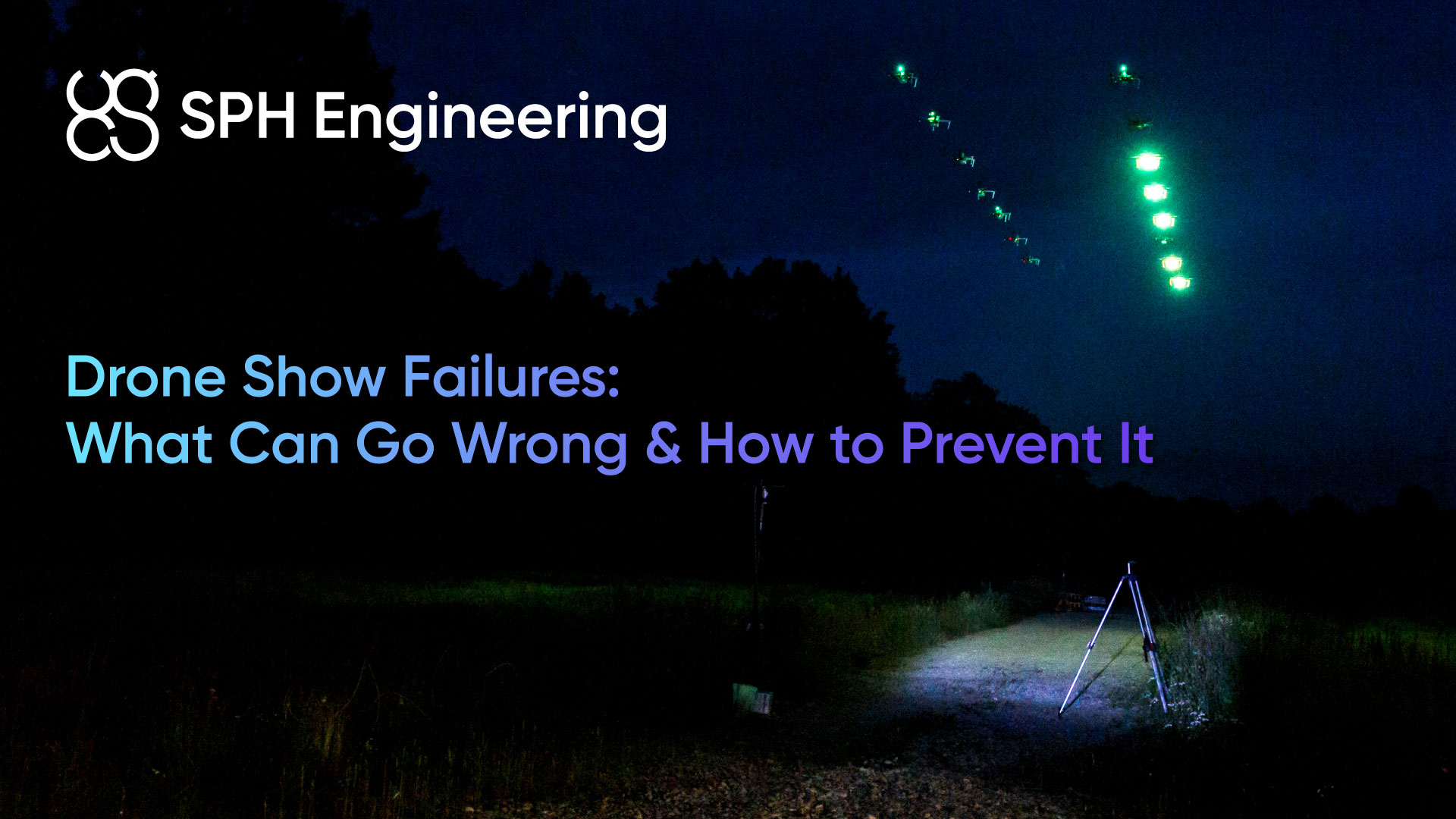 SPH Engineering

Drone Show Failures:
What Can Go Wrong & How to Prevent It